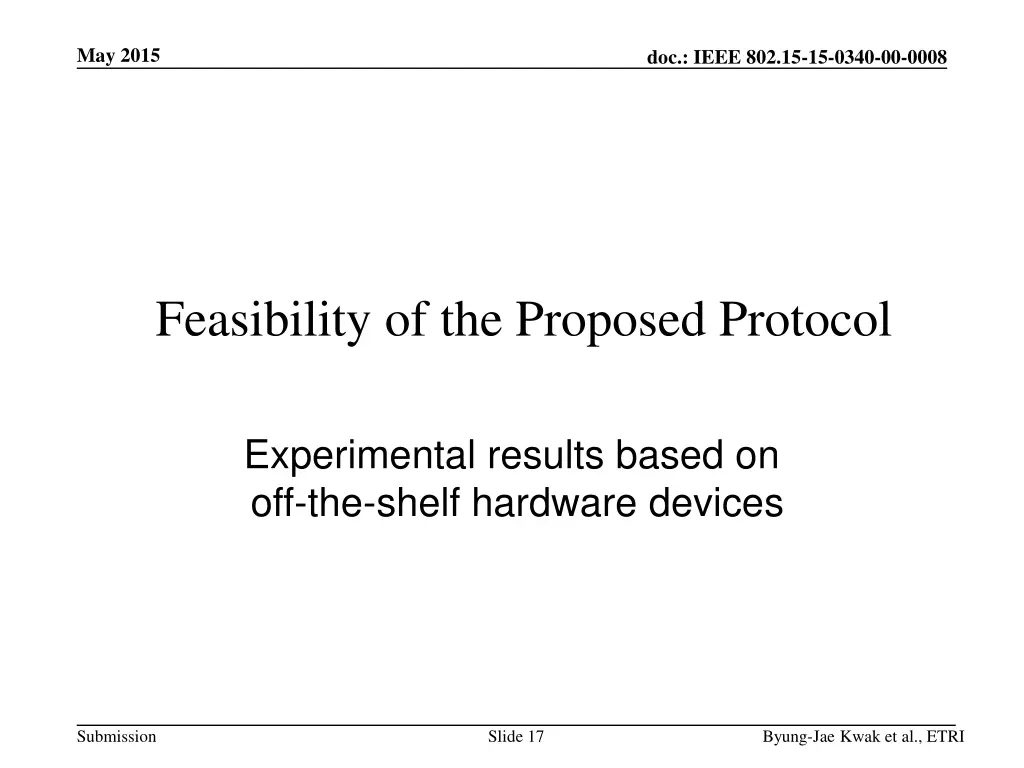 May 2015

doc.: IEEE 802.15-15-0340-00-0008

Feasibility of the Proposed Protocol

Experimental results based on off-the-shelf hardware devices

Submission

Slide 17

Byung-Jae Kwak et al., ETRI